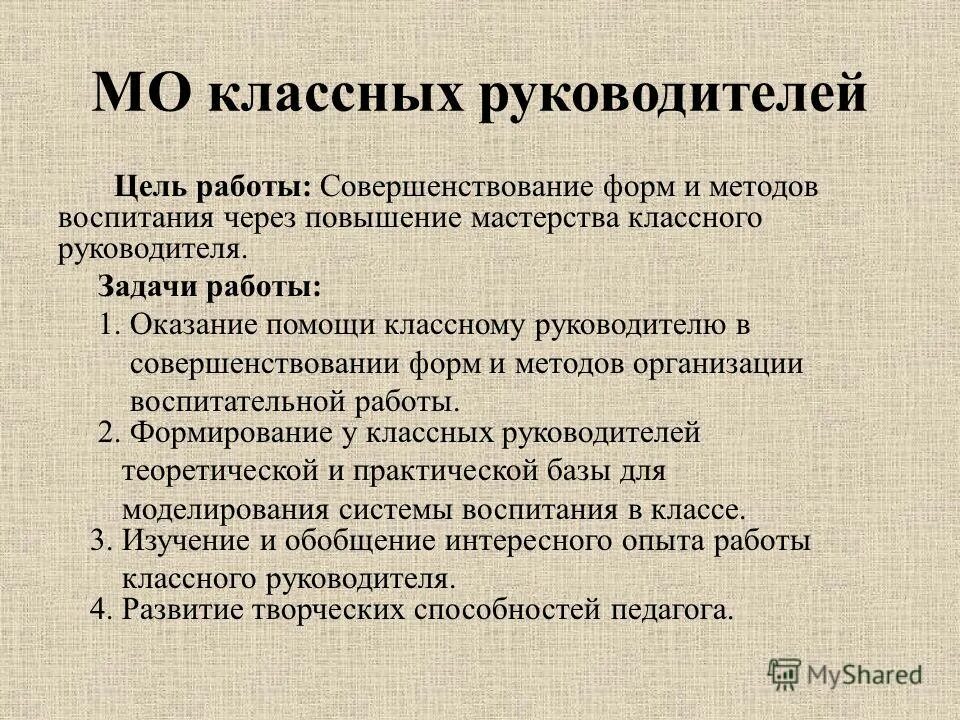 МО классных руководителей

Цель работы: Совершенствование форм и методов воспитания через повышение мастерства классного руководителя.

Задачи работы:

1. Оказание помощи классному руководителю в совершенствовании форм и методов организации воспитательной работы.

2. Формирование у классных руководителей теоретической и практической базы для моделирования системы воспитания в классе.

3. Изучение и обобщение интересного опыта работы классного руководителя.

4. Развитие творческих способностей педагога.

MyShared